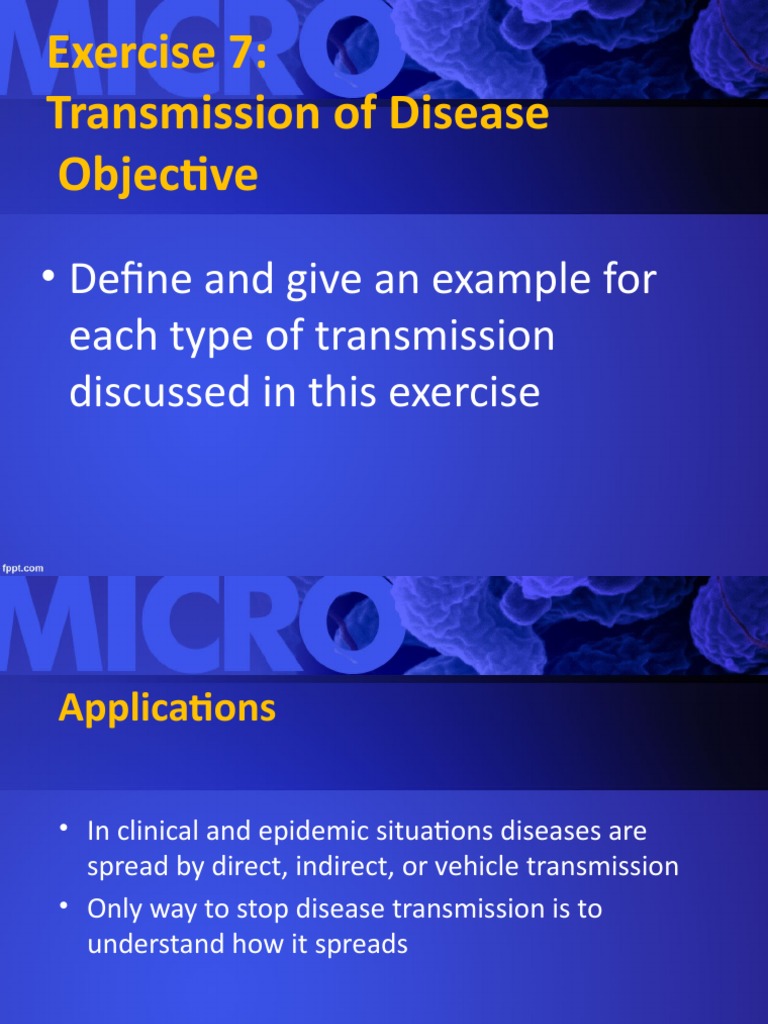 MICRO

Exercise 7:
Transmission of Disease
Objective

• Define and give an example for each type of transmission discussed in this exercise

fppt.com

MICRO

Applications

• In clinical and epidemic situations diseases are spread by direct, indirect, or vehicle transmission
• Only way to stop disease transmission is to understand how it spreads